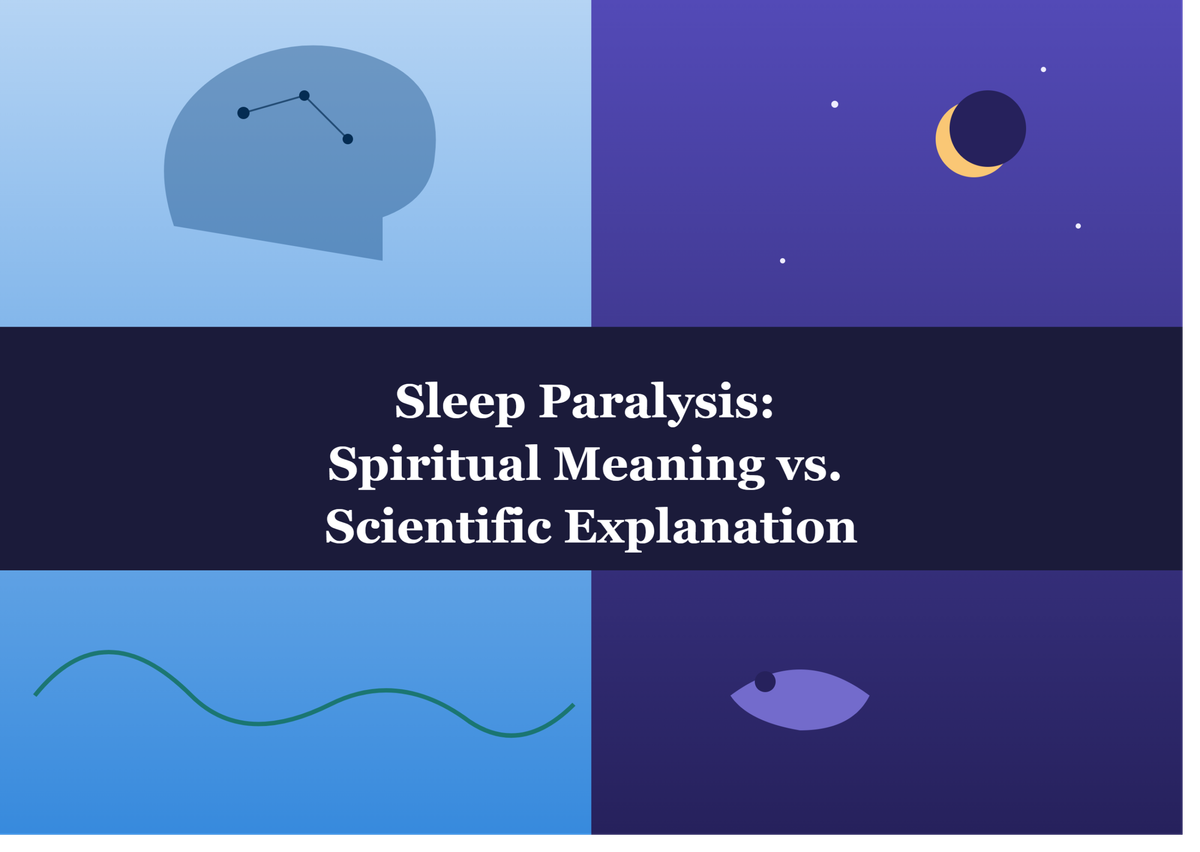 Sleep Paralysis:
Spiritual Meaning vs.
Scientific Explanation